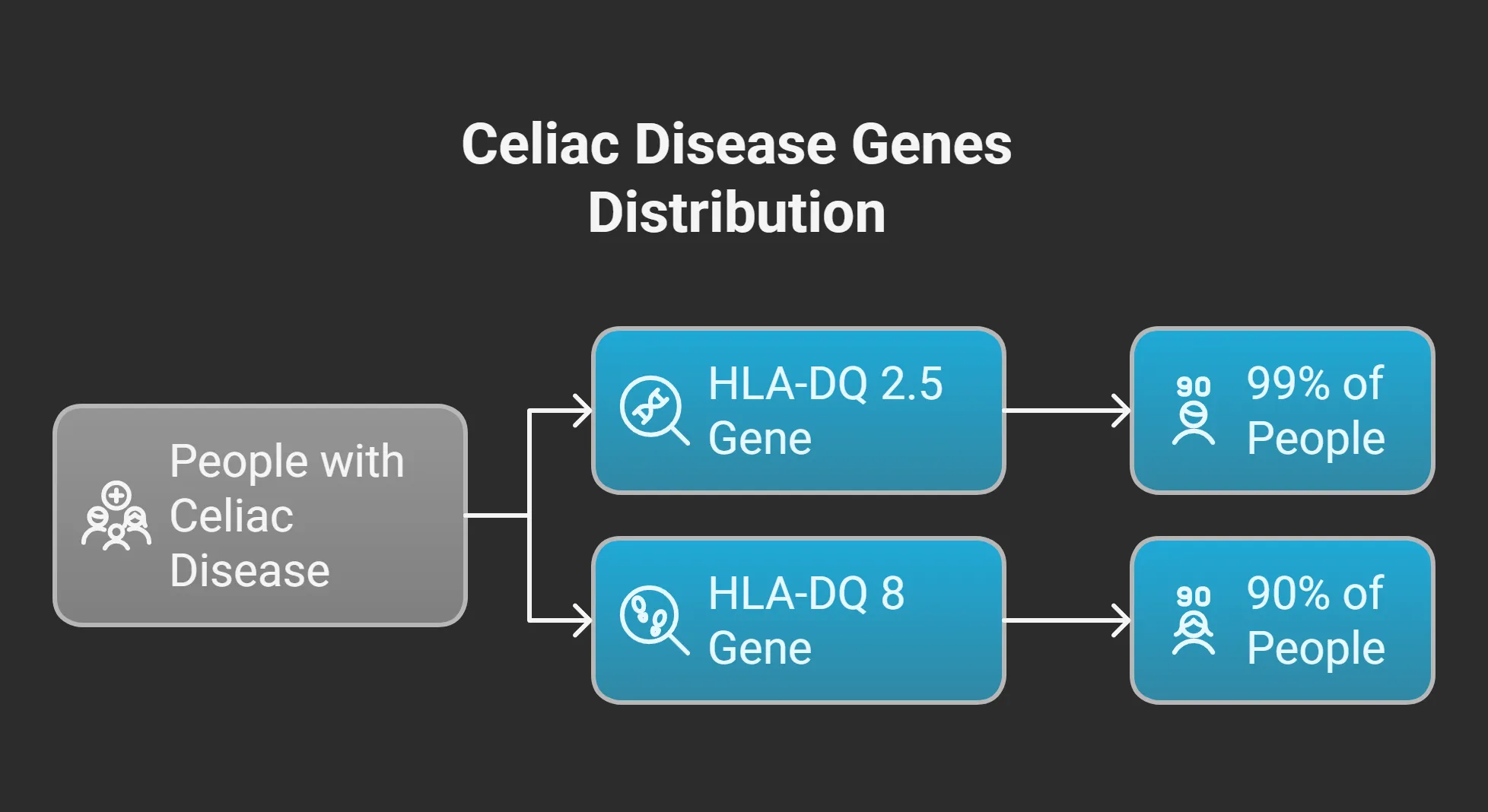 Celiac Disease Genes Distribution

People with Celiac Disease

HLA-DQ 2.5 Gene

90 99% of People

HLA-DQ 8 Gene

90 90% of People